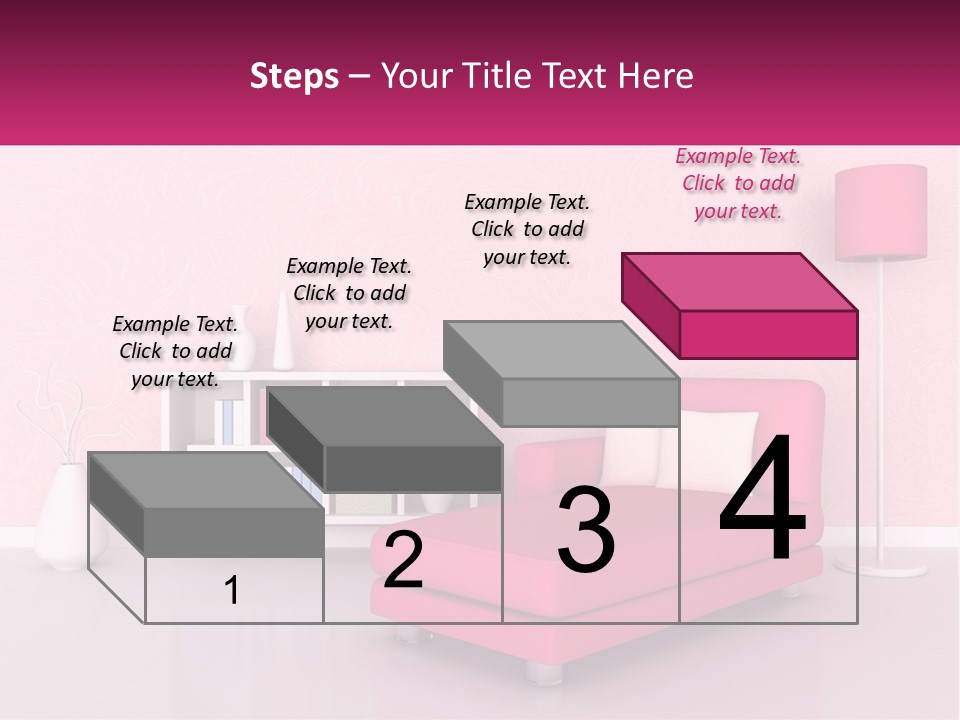 Steps – Your Title Text Here

Example Text. Click to add your text.

Example Text. Click to add your text.

Example Text. Click to add your text.

Example Text. Click to add your text.

1

2

3

4